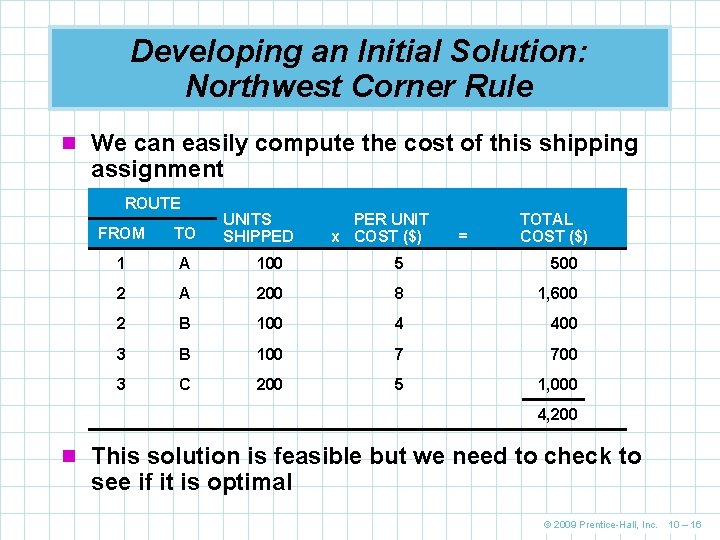 Developing an Initial Solution: Northwest Corner Rule

We can easily compute the cost of this shipping assignment

| ROUTE FROM | ROUTE TO | UNITS SHIPPED | x | PER UNIT COST ($) | = | TOTAL COST ($) |
|---|---|---|---|---|---|---|
| 1 | A | 100 | | 5 | | 500 |
| 2 | A | 200 | | 8 | | 1,600 |
| 2 | B | 100 | | 4 | | 400 |
| 3 | B | 100 | | 7 | | 700 |
| 3 | C | 200 | | 5 | | 1,000 |
| | | | | | | 4,200 |

This solution is feasible but we need to check to see if it is optimal

© 2009 Prentice-Hall, Inc. 10 – 16